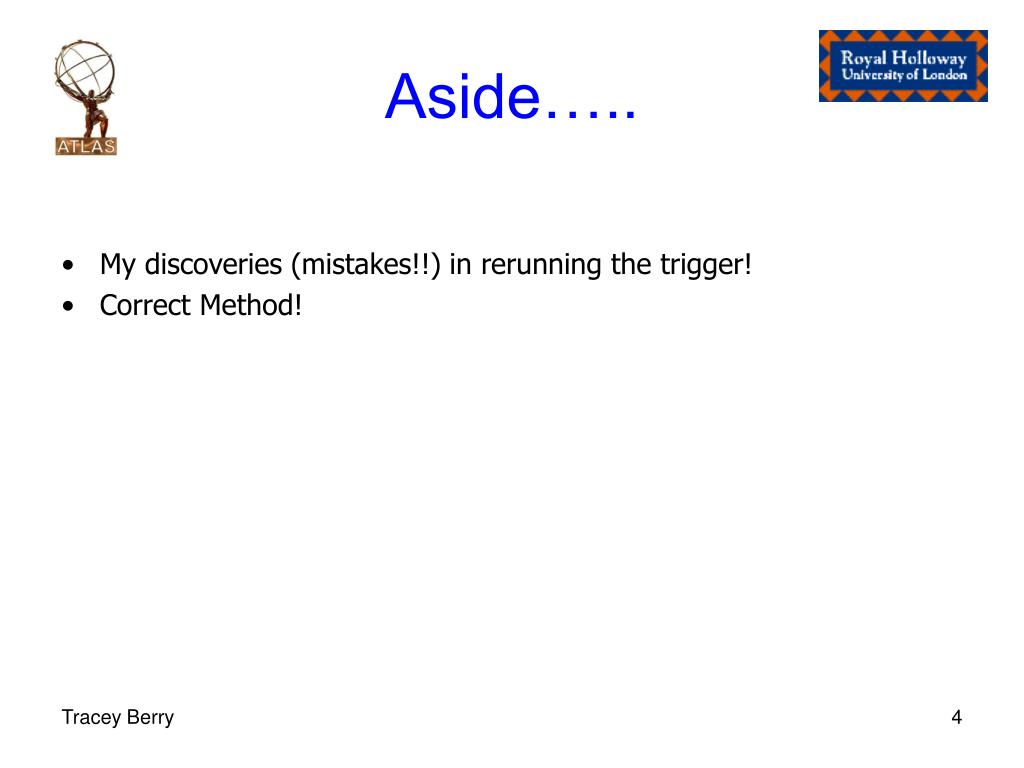 ATLAS

Aside…..

Royal Holloway
University of London

• My discoveries (mistakes!!) in rerunning the trigger!
• Correct Method!

Tracey Berry

4